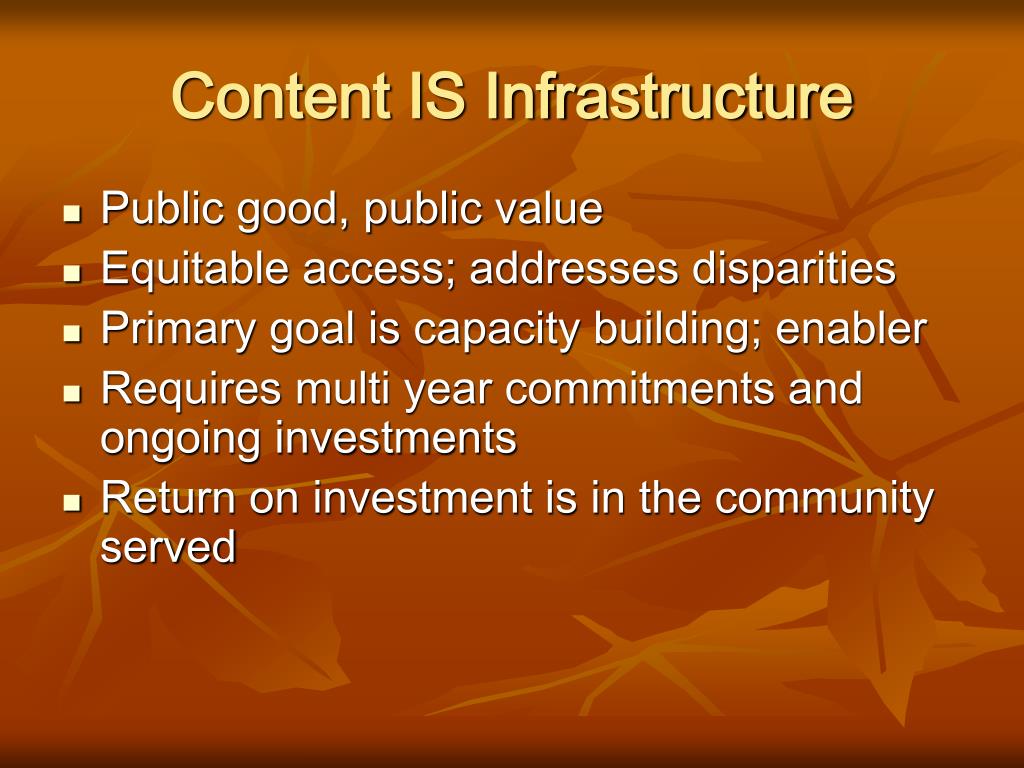 Content IS Infrastructure

- Public good, public value
- Equitable access; addresses disparities
- Primary goal is capacity building; enabler
- Requires multi year commitments and ongoing investments
- Return on investment is in the community served